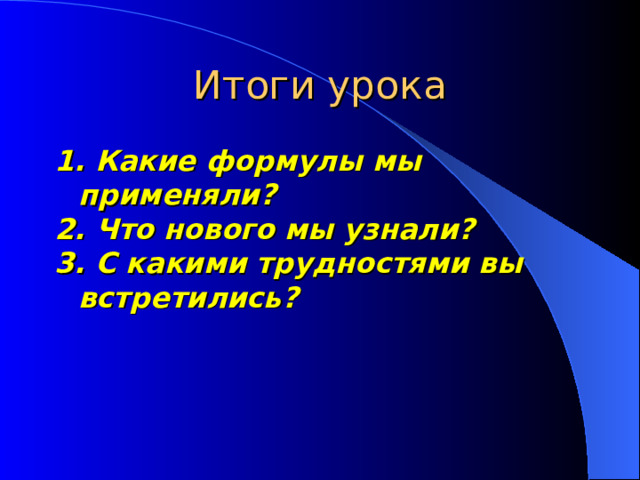 Итоги урока

1. Какие формулы мы применяли?
2. Что нового мы узнали?
3. С какими трудностями вы встретились?